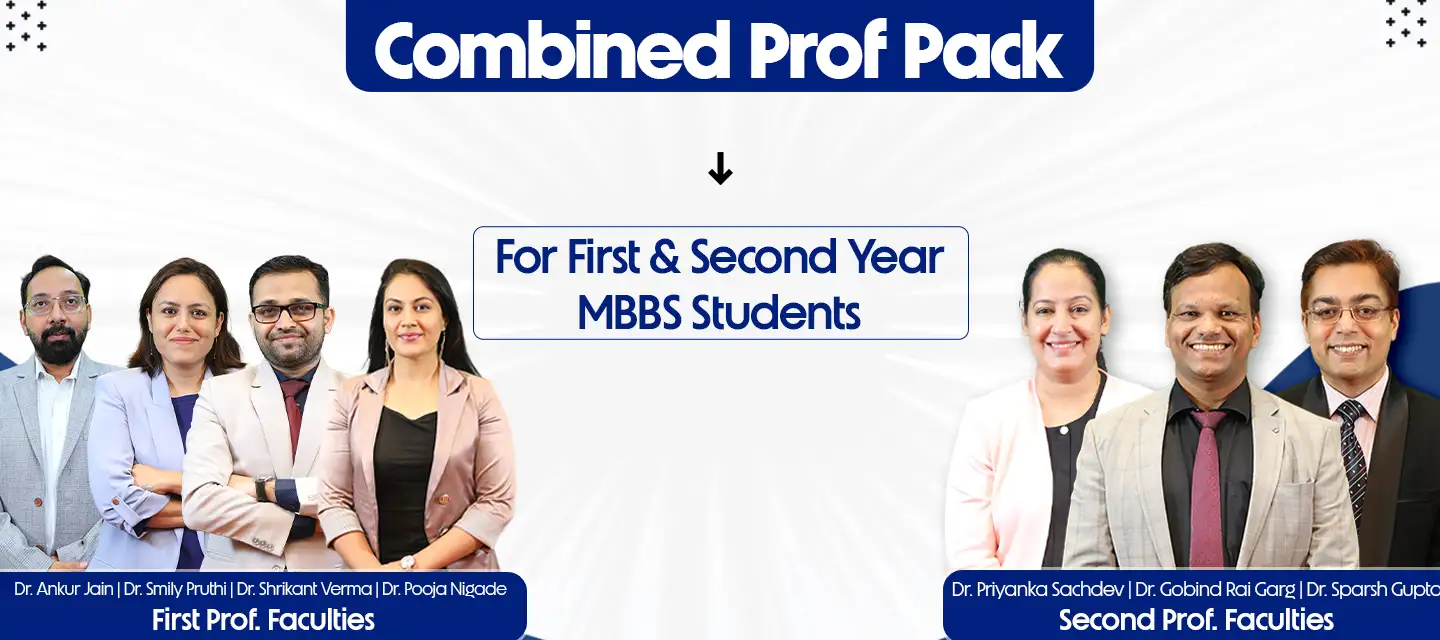 Combined Prof Pack

For First & Second Year MBBS Students

Dr. Ankur Jain | Dr. Smily Pruthi | Dr. Shrikant Verma | Dr. Pooja Nigade
First Prof. Faculties

Dr. Priyanka Sachdev | Dr. Gobind Rai Garg | Dr. Sparsh Gupta
Second Prof. Faculties